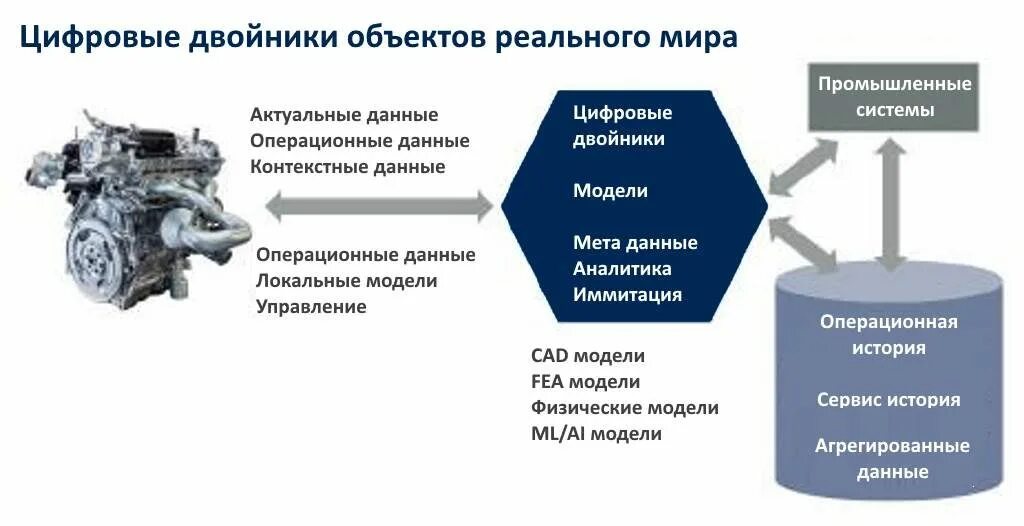 Цифровые двойники объектов реального мира

Актуальные данные
Операционные данные
Контекстные данные

Операционные данные
Локальные модели
Управление

Цифровые двойники

Модели

Мета данные
Аналитика
Иммитация

CAD модели
FEA модели
Физические модели
ML/AI модели

Промышленные системы

Операционная история

Сервис история

Агрегированные данные